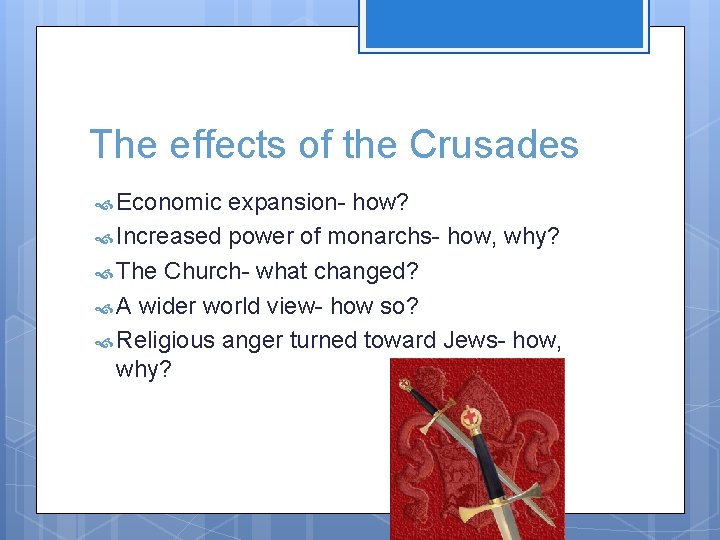 The effects of the Crusades

Economic expansion- how?

Increased power of monarchs- how, why?

The Church- what changed?

A wider world view- how so?

Religious anger turned toward Jews- how, why?